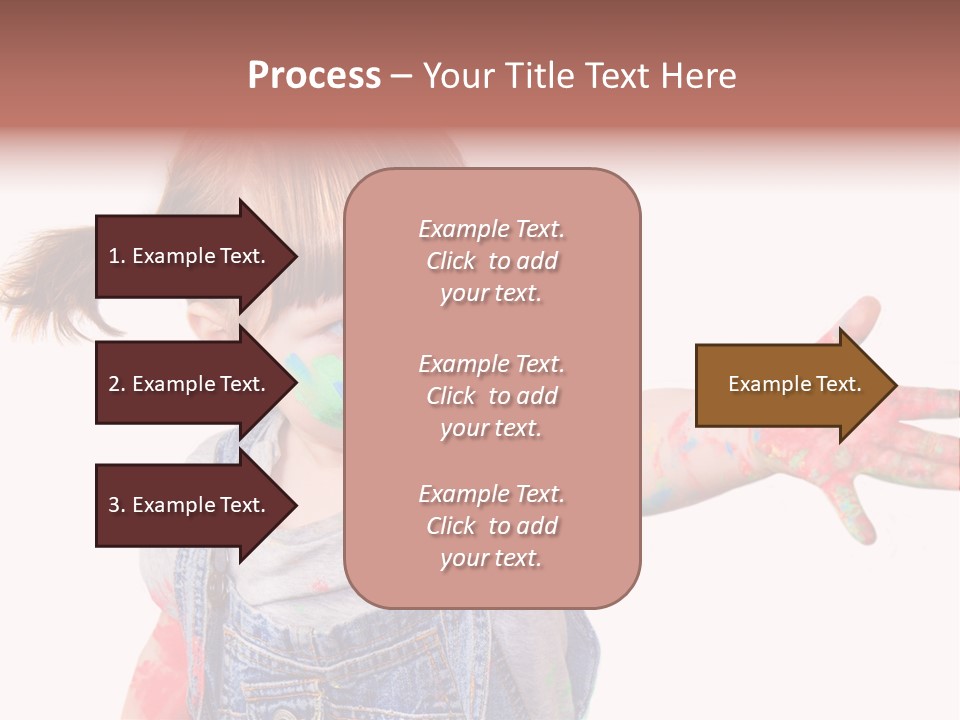 Process – Your Title Text Here

1. Example Text.

2. Example Text.

3. Example Text.

Example Text. Click to add your text.

Example Text. Click to add your text.

Example Text. Click to add your text.

Example Text.